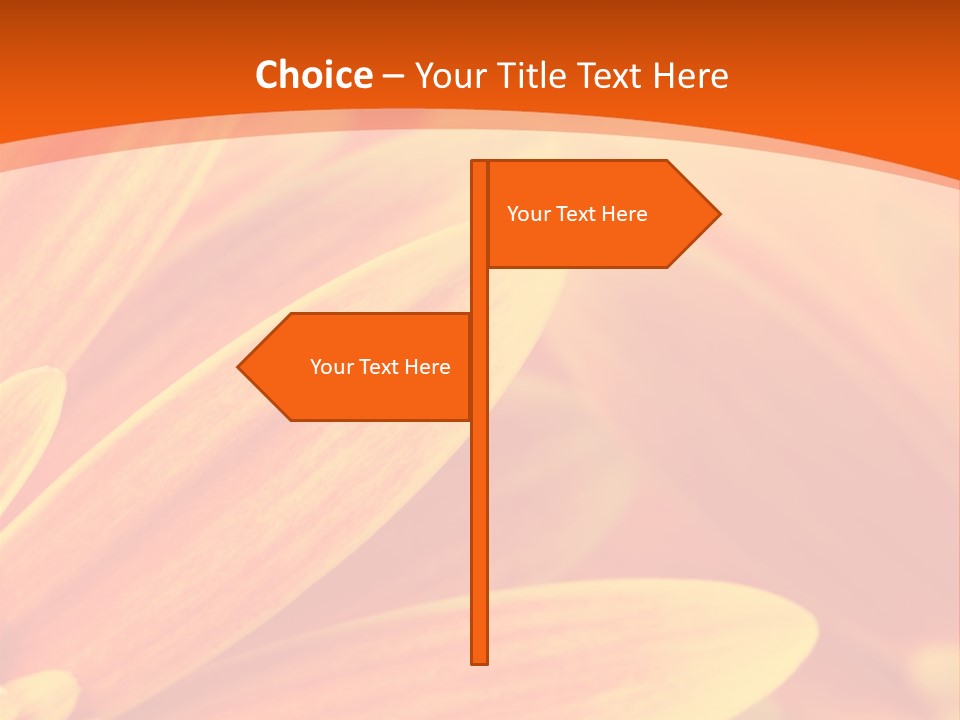 Choice – Your Title Text Here

Your Text Here

Your Text Here